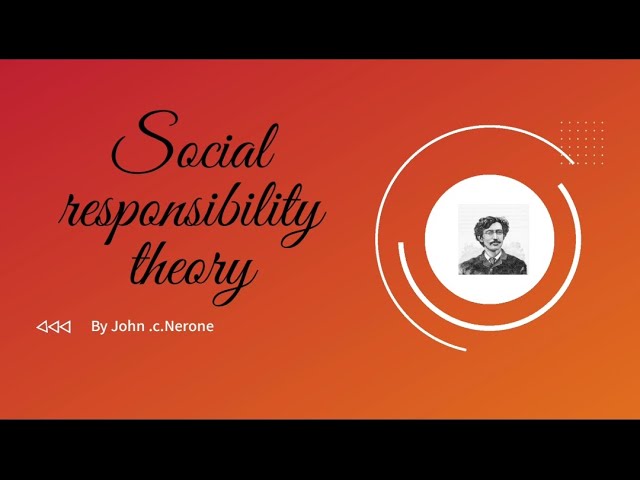 Social responsibility theory

By John .c.Nerone